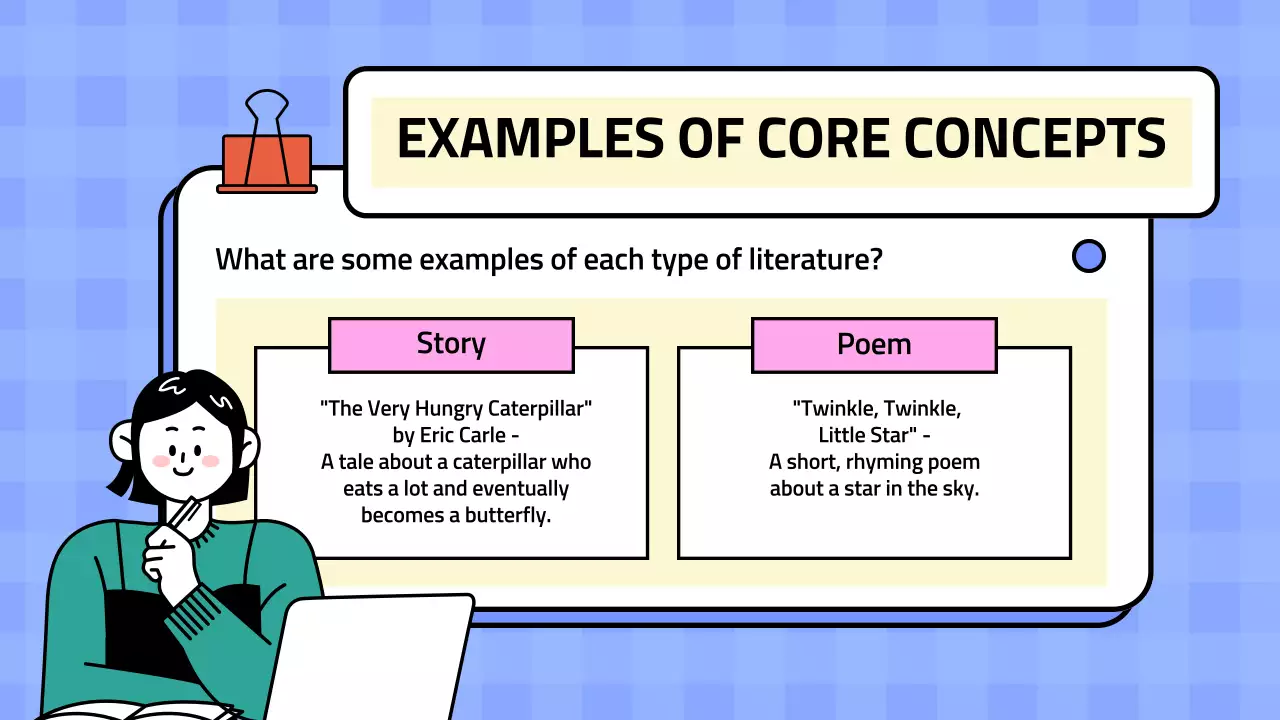 EXAMPLES OF CORE CONCEPTS

What are some examples of each type of literature?

Story

"The Very Hungry Caterpillar" by Eric Carle - A tale about a caterpillar who eats a lot and eventually becomes a butterfly.

Poem

"Twinkle, Twinkle, Little Star" - A short, rhyming poem about a star in the sky.